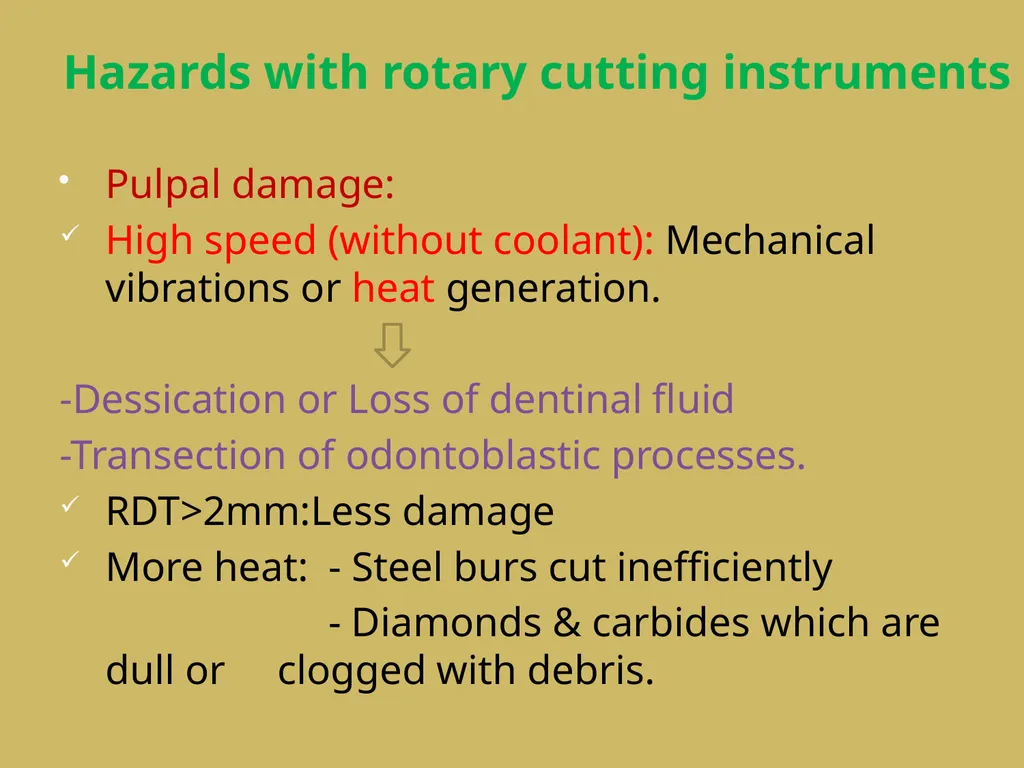 Hazards with rotary cutting instruments

• Pulpal damage:
✓ High speed (without coolant): Mechanical vibrations or heat generation.

-Dessication or Loss of dentinal fluid
-Transection of odontoblastic processes.
✓ RDT>2mm:Less damage
✓ More heat: - Steel burs cut inefficiently
- Diamonds & carbides which are dull or clogged with debris.